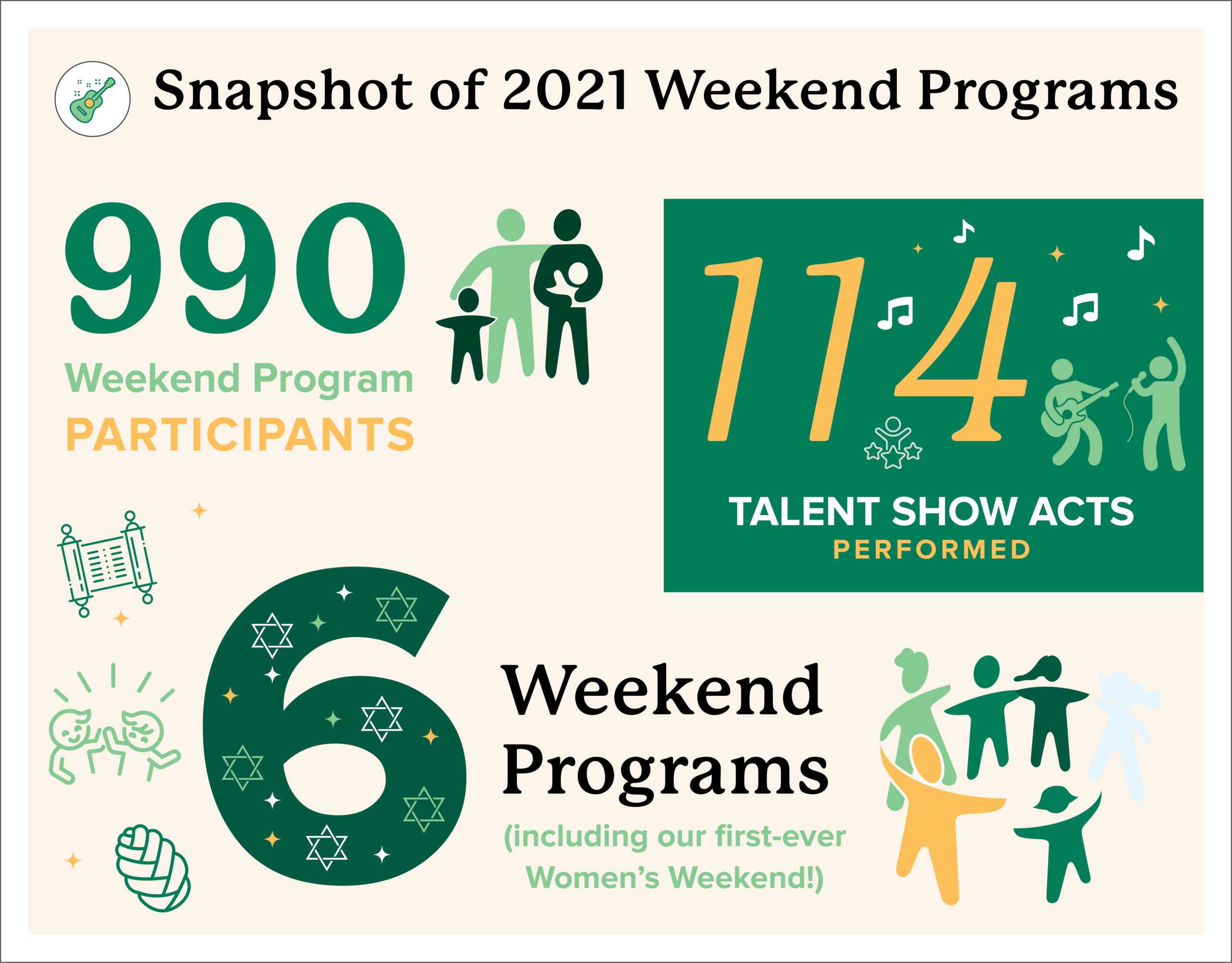 Snapshot of 2021 Weekend Programs

990

Weekend Program

PARTICIPANTS

114

TALENT SHOW ACTS

PERFORMED

6

Weekend Programs

(including our first-ever Women's Weekend!)